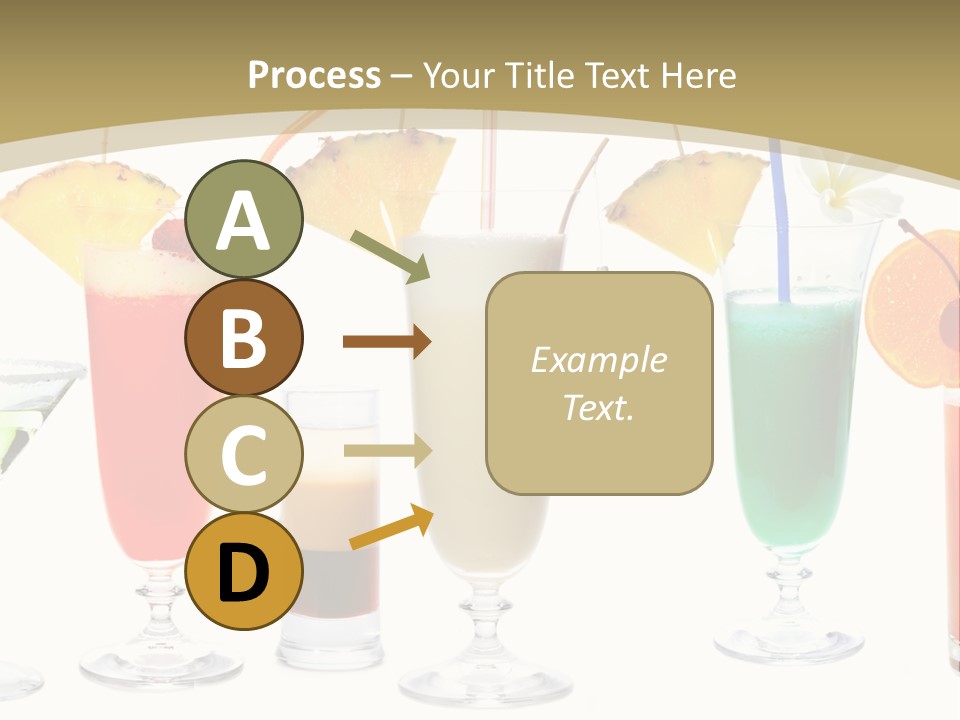 Process – Your Title Text Here

A

B

C

D

Example Text.